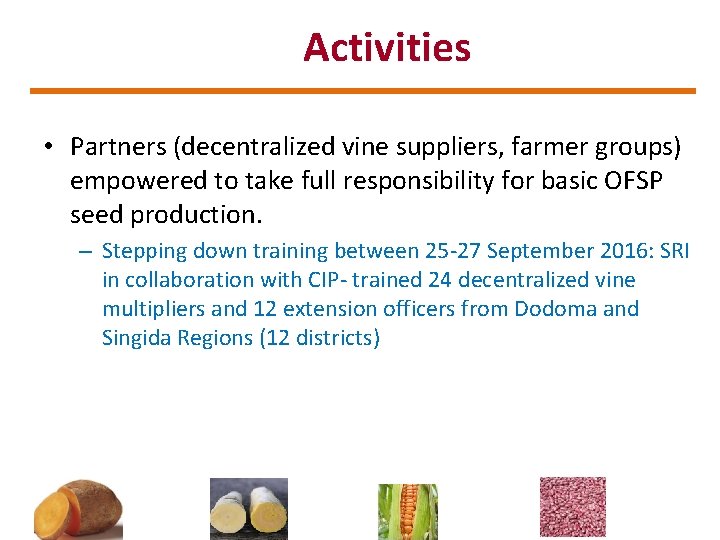 Activities

• Partners (decentralized vine suppliers, farmer groups) empowered to take full responsibility for basic OFSP seed production.

– Stepping down training between 25-27 September 2016: SRI in collaboration with CIP- trained 24 decentralized vine multipliers and 12 extension officers from Dodoma and Singida Regions (12 districts)